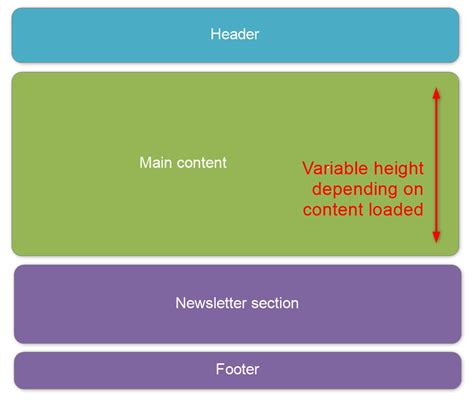 Header

Main content

Variable height depending on content loaded

Newsletter section

Footer